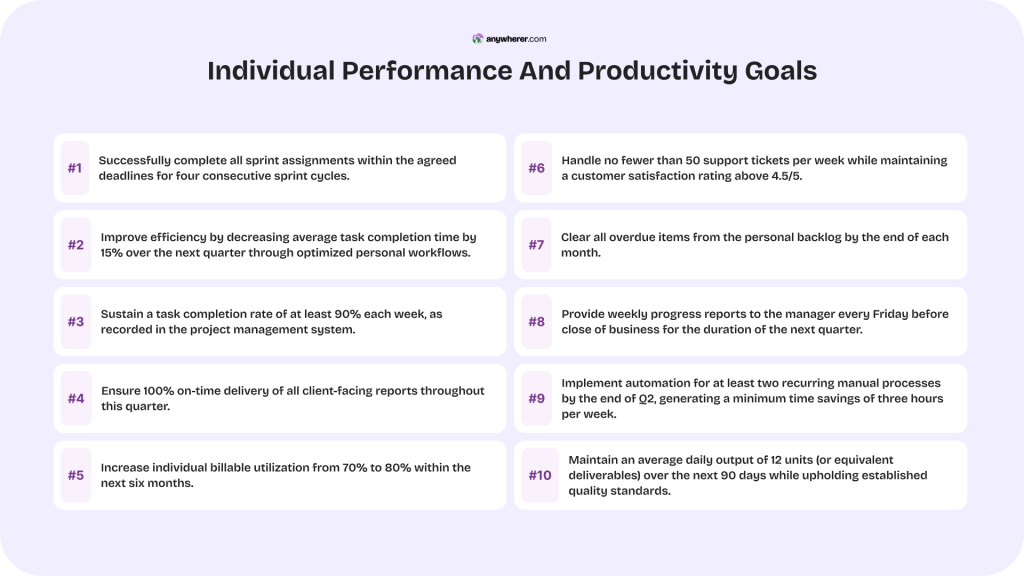 anywherer.com

Individual Performance And Productivity Goals

#1 Successfully complete all sprint assignments within the agreed deadlines for four consecutive sprint cycles.

#2 Improve efficiency by decreasing average task completion time by 15% over the next quarter through optimized personal workflows.

#3 Sustain a task completion rate of at least 90% each week, as recorded in the project management system.

#4 Ensure 100% on-time delivery of all client-facing reports throughout this quarter.

#5 Increase individual billable utilization from 70% to 80% within the next six months.

#6 Handle no fewer than 50 support tickets per week while maintaining a customer satisfaction rating above 4.5/5.

#7 Clear all overdue items from the personal backlog by the end of each month.

#8 Provide weekly progress reports to the manager every Friday before close of business for the duration of the next quarter.

#9 Implement automation for at least two recurring manual processes by the end of Q2, generating a minimum time savings of three hours per week.

#10 Maintain an average daily output of 12 units (or equivalent deliverables) over the next 90 days while upholding established quality standards.